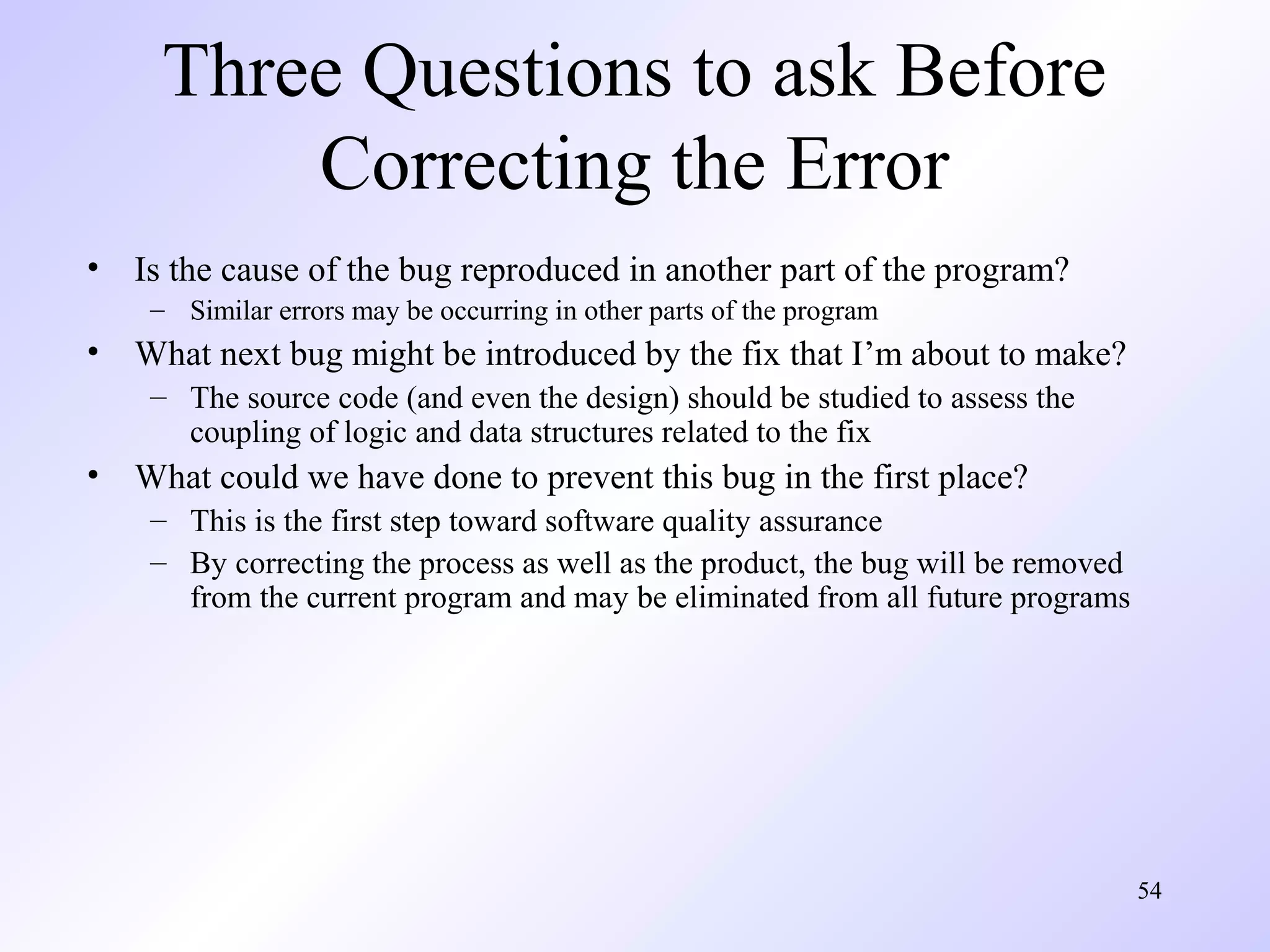 Three Questions to ask Before Correcting the Error

• Is the cause of the bug reproduced in another part of the program?
  – Similar errors may be occurring in other parts of the program
• What next bug might be introduced by the fix that I’m about to make?
  – The source code (and even the design) should be studied to assess the coupling of logic and data structures related to the fix
• What could we have done to prevent this bug in the first place?
  – This is the first step toward software quality assurance
  – By correcting the process as well as the product, the bug will be removed from the current program and may be eliminated from all future programs

54